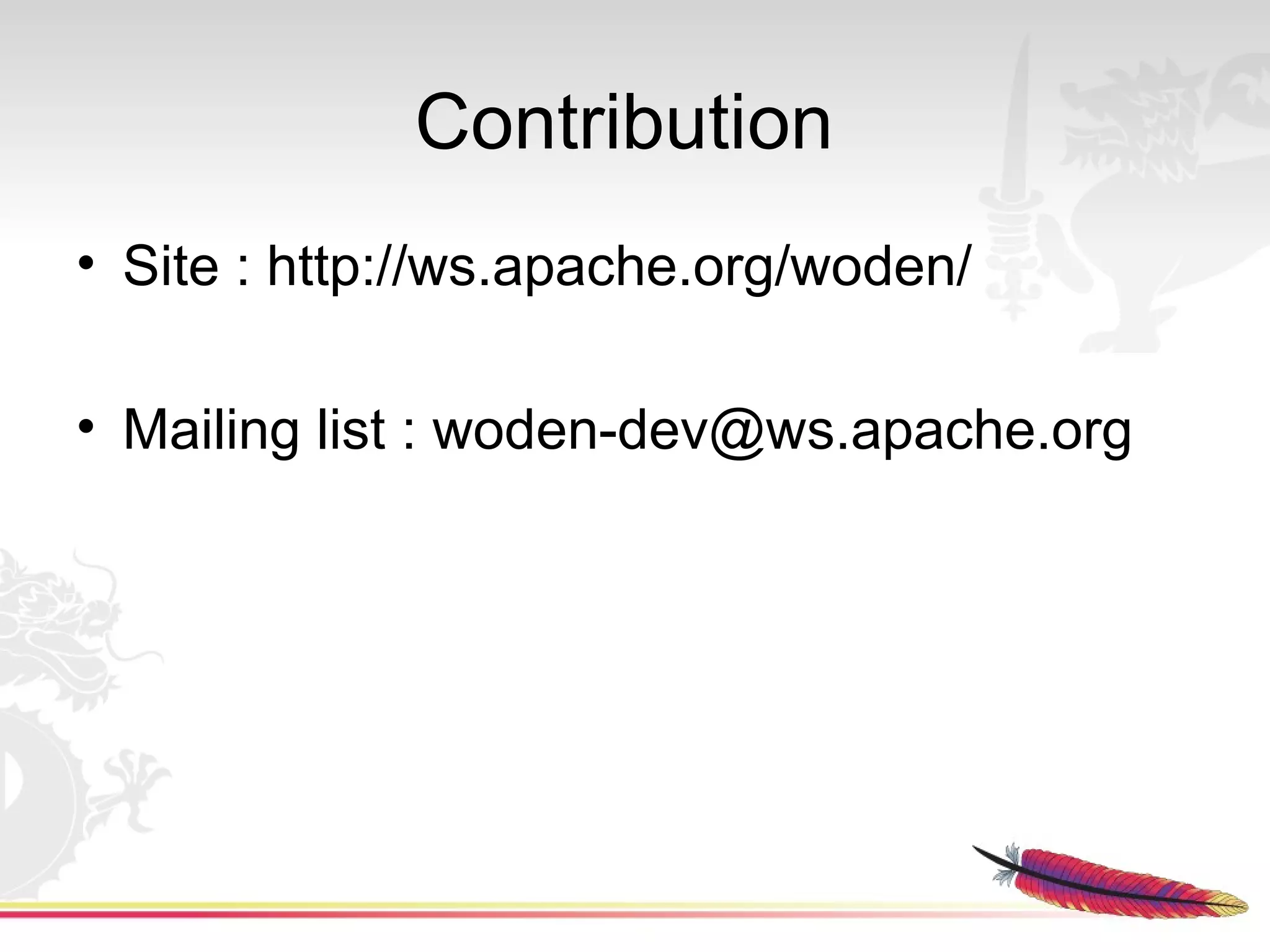 Contribution

• Site : http://ws.apache.org/woden/

• Mailing list : woden-dev@ws.apache.org